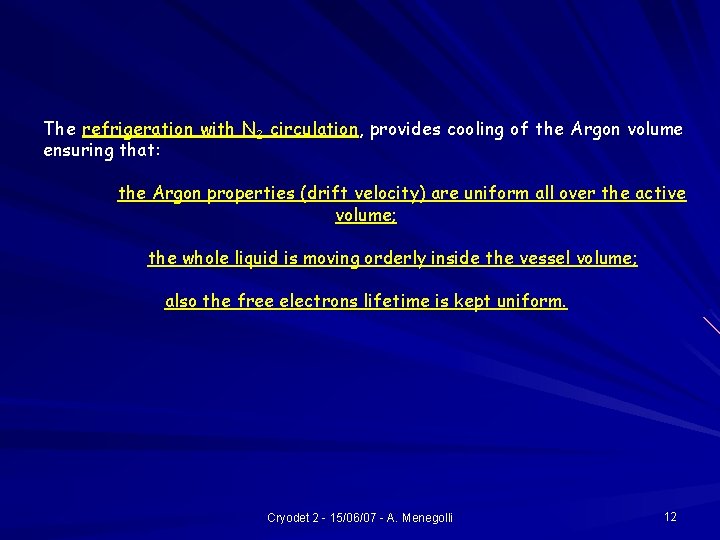 The refrigeration with $N_2$ circulation, provides cooling of the Argon volume ensuring that:

the Argon properties (drift velocity) are uniform all over the active volume;

the whole liquid is moving orderly inside the vessel volume;

also the free electrons lifetime is kept uniform.

Cryodet 2 - 15/06/07 - A. Menegolli

12